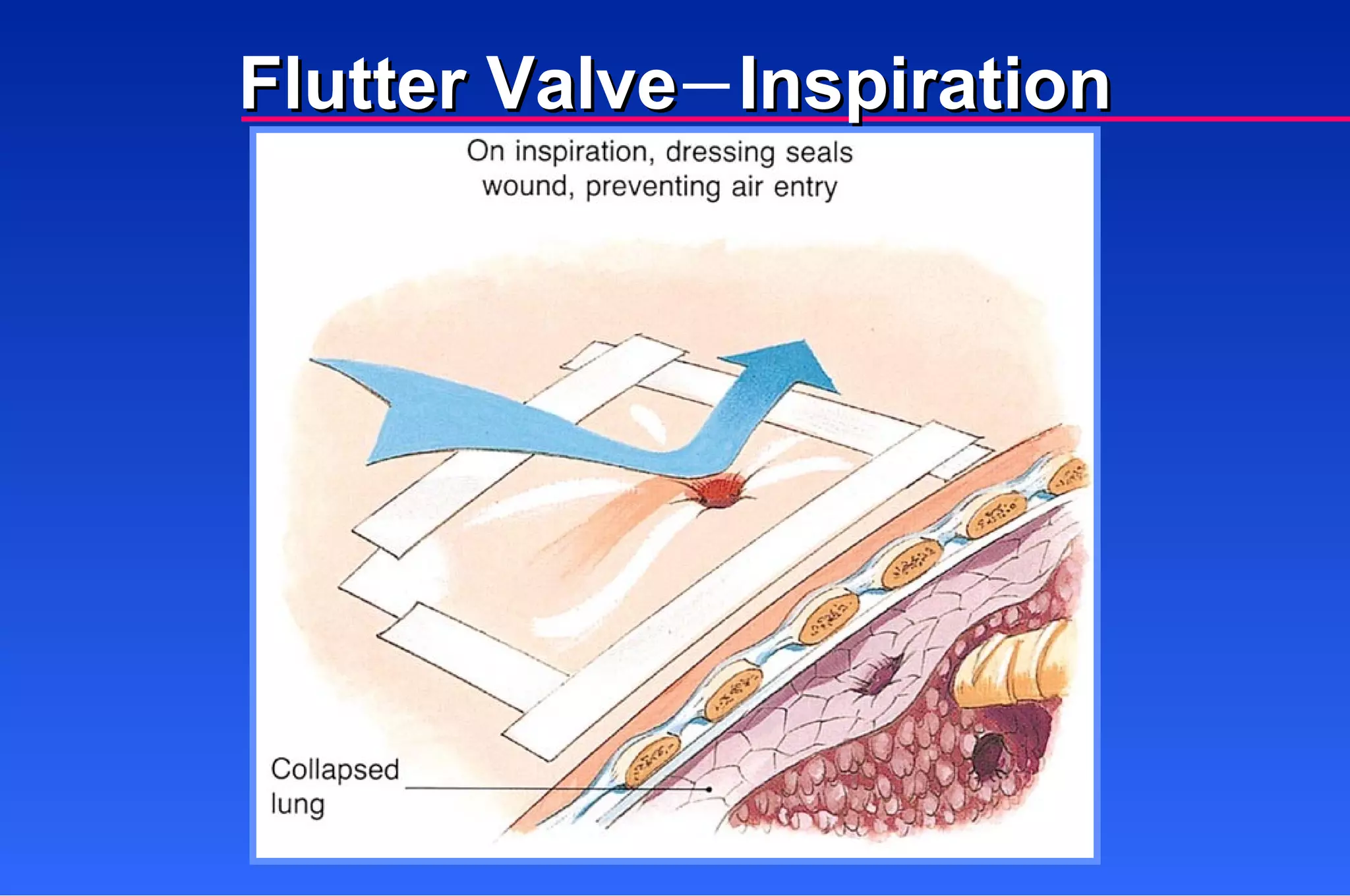 Flutter Valve—Inspiration

On inspiration, dressing seals wound, preventing air entry

Collapsed lung